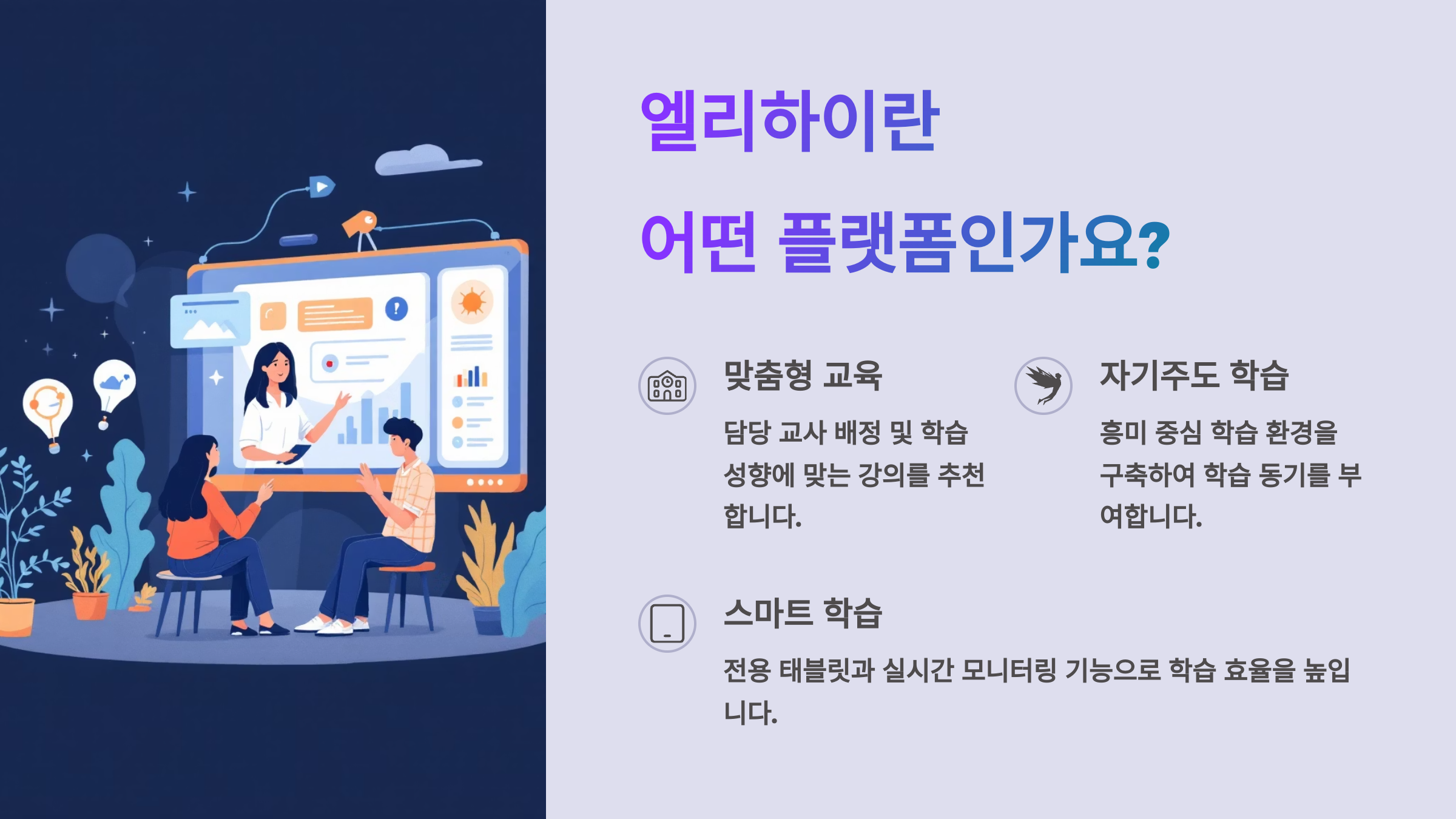 엘리하이란

어떤 플랫폼인가요?

맞춤형 교육

담당 교사 배정 및 학습 성향에 맞는 강의를 추천합니다.

자기주도 학습

흥미 중심 학습 환경을 구축하여 학습 동기를 부여합니다.

스마트 학습

전용 태블릿과 실시간 모니터링 기능으로 학습 효율을 높입니다.